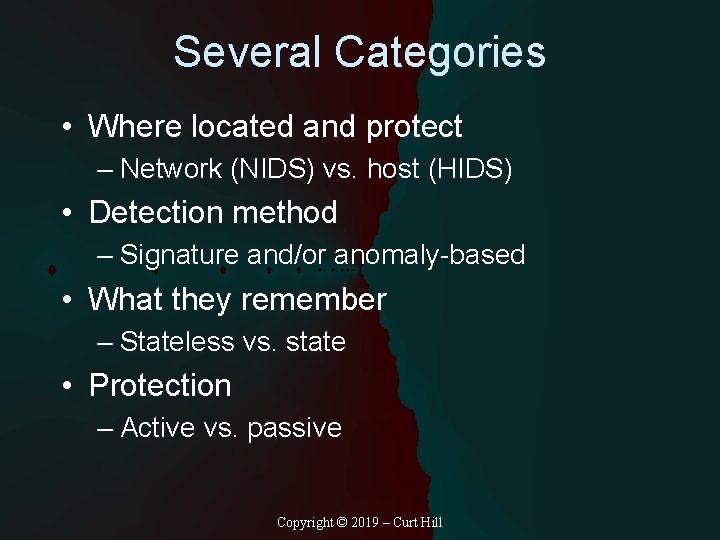 Several Categories

• Where located and protect
– Network (NIDS) vs. host (HIDS)
• Detection method
– Signature and/or anomaly-based
• What they remember
– Stateless vs. state
• Protection
– Active vs. passive

Copyright © 2019 – Curt Hill